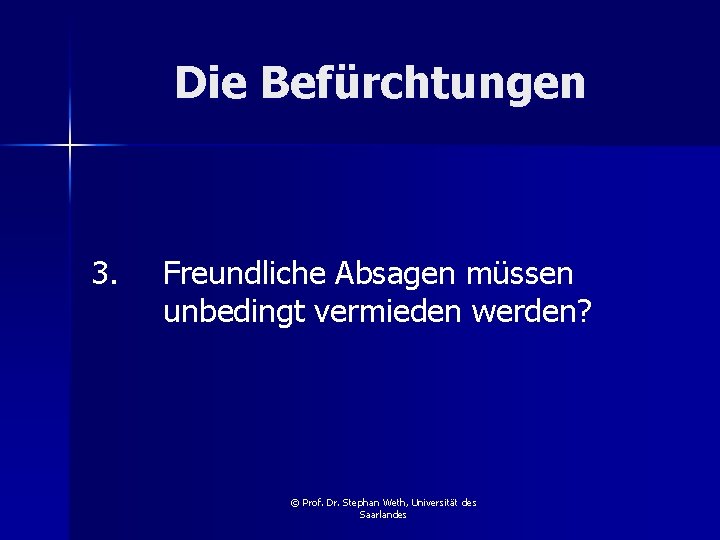 Die Befürchtungen

3. Freundliche Absagen müssen unbedingt vermieden werden?

© Prof. Dr. Stephan Weth, Universität des Saarlandes